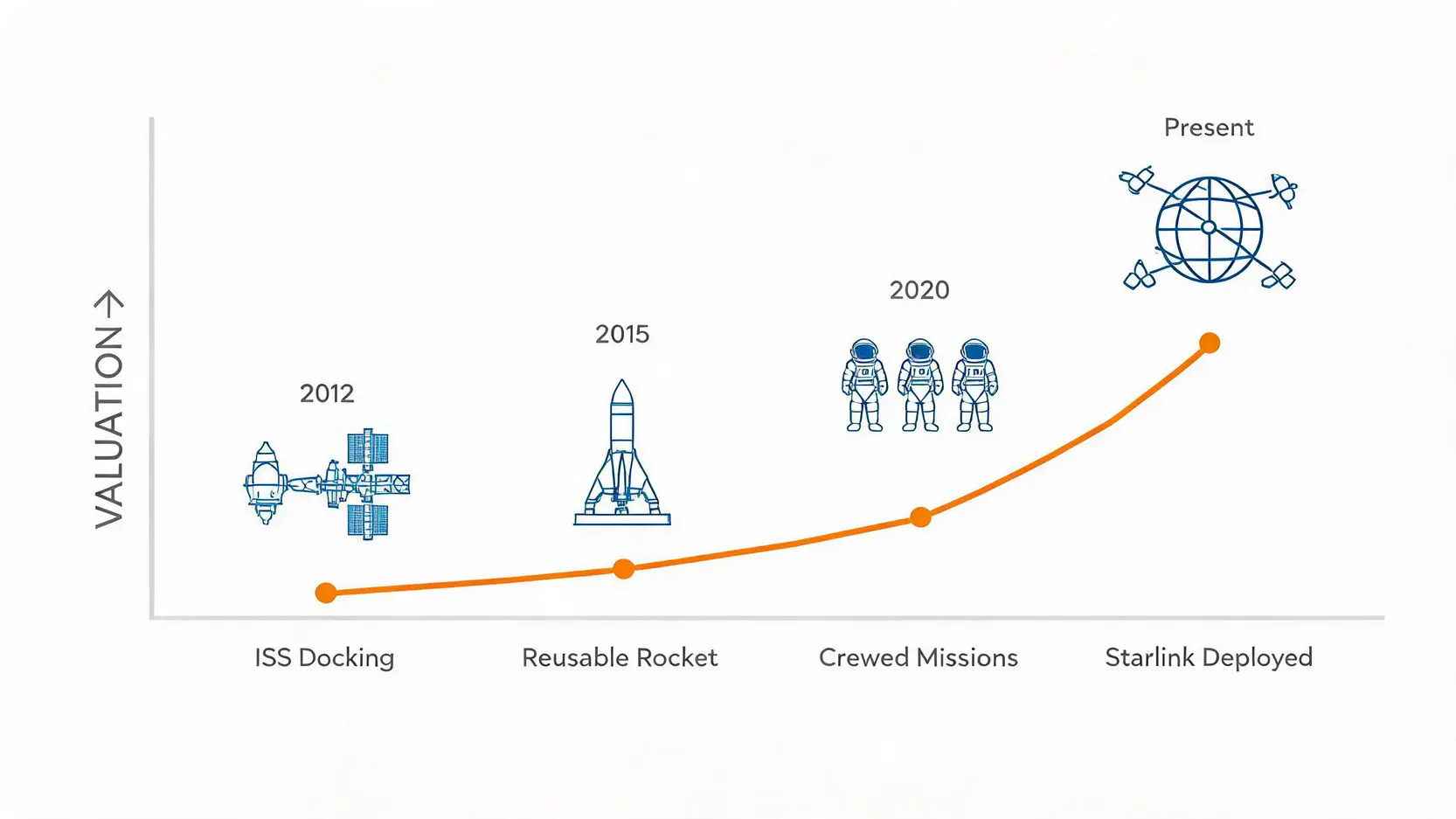 VALUATION →

2012

2015

2020

Present

ISS Docking

Reusable Rocket

Crewed Missions

Starlink Deployed